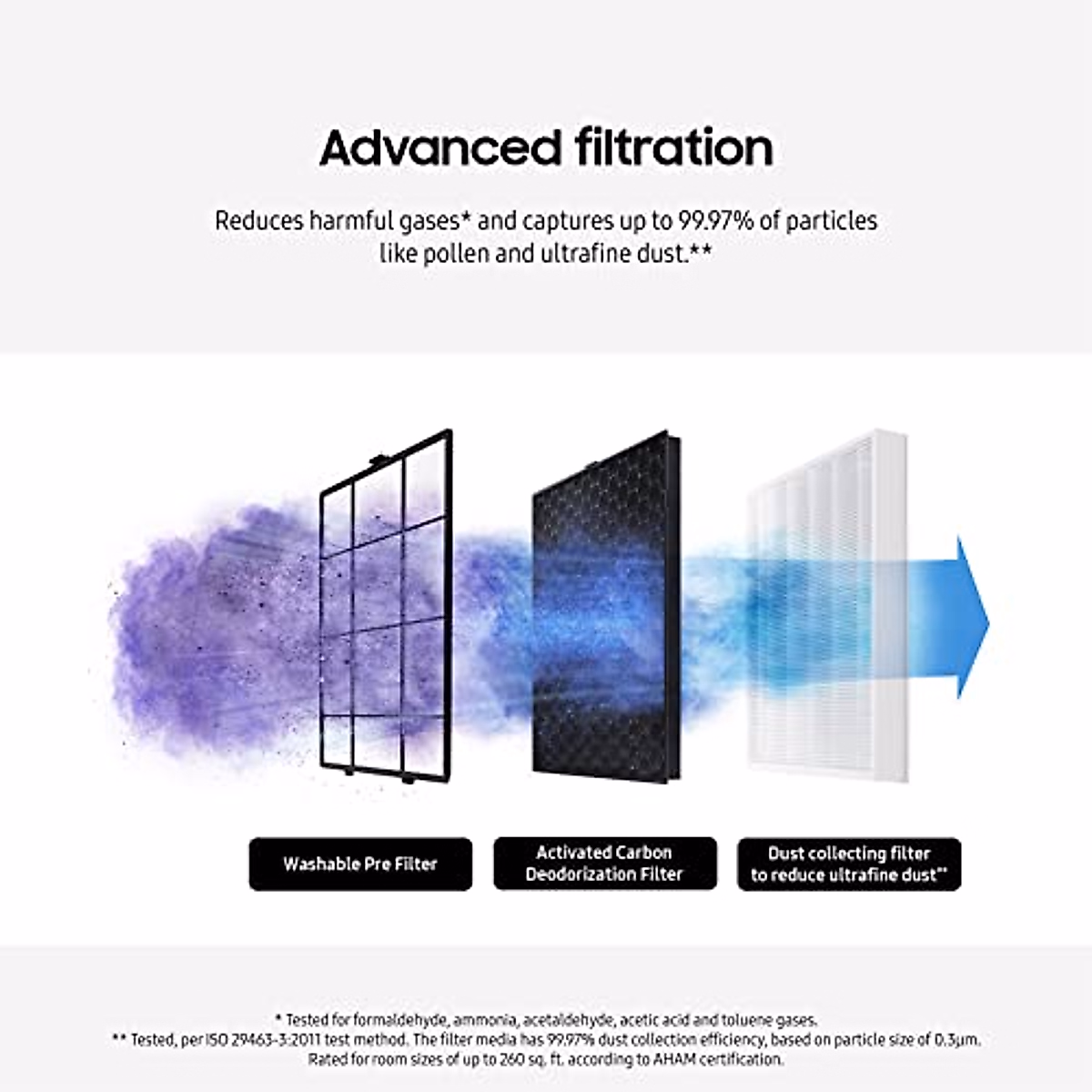 Advanced filtration

Reduces harmful gases* and captures up to 99.97% of particles like pollen and ultrafine dust.**

Washable Pre Filter

Activated Carbon Deodorization Filter

Dust collecting filter to reduce ultrafine dust**

* Tested for formaldehyde, ammonia, acetaldehyde, acetic acid and toluene gases.
** Tested, per ISO 29463-3:2011 test method. The filter media has 99.97% dust collection efficiency, based on particle size of 0.3μm. Rated for room sizes of up to 260 sq. ft. according to AHAM certification.